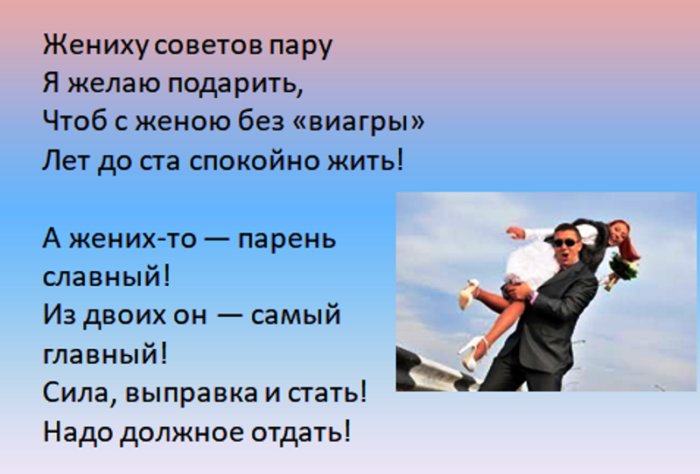 Жениху советов пару
Я желаю подарить,
Чтоб с женою без «виагры»
Лет до ста спокойно жить!

А жених-то — парень славный!
Из двоих он — самый главный!
Сила, выправка и стать!
Надо должное отдать!